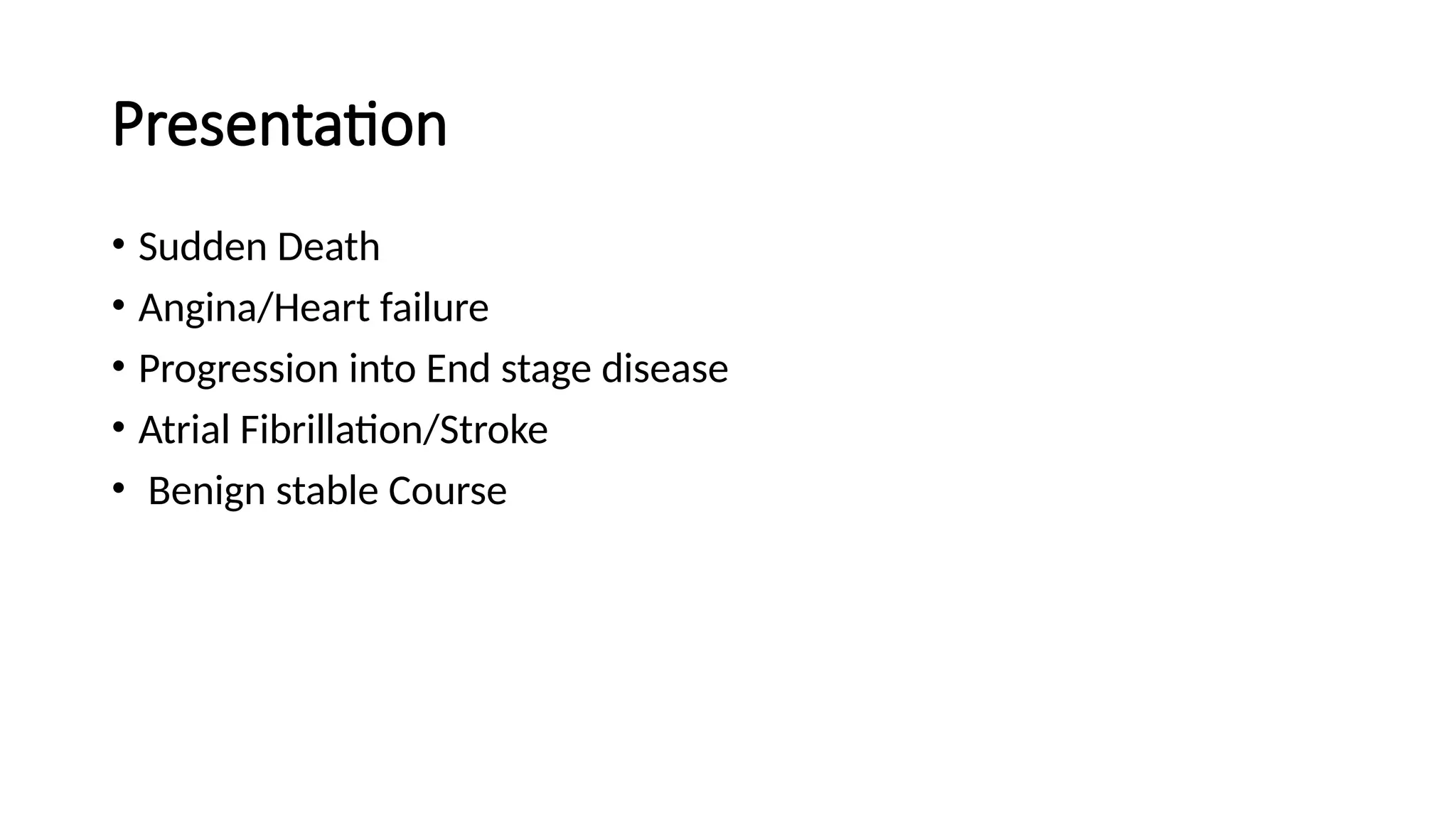 Presentation

• Sudden Death
• Angina/Heart failure
• Progression into End stage disease
• Atrial Fibrillation/Stroke
• Benign stable Course